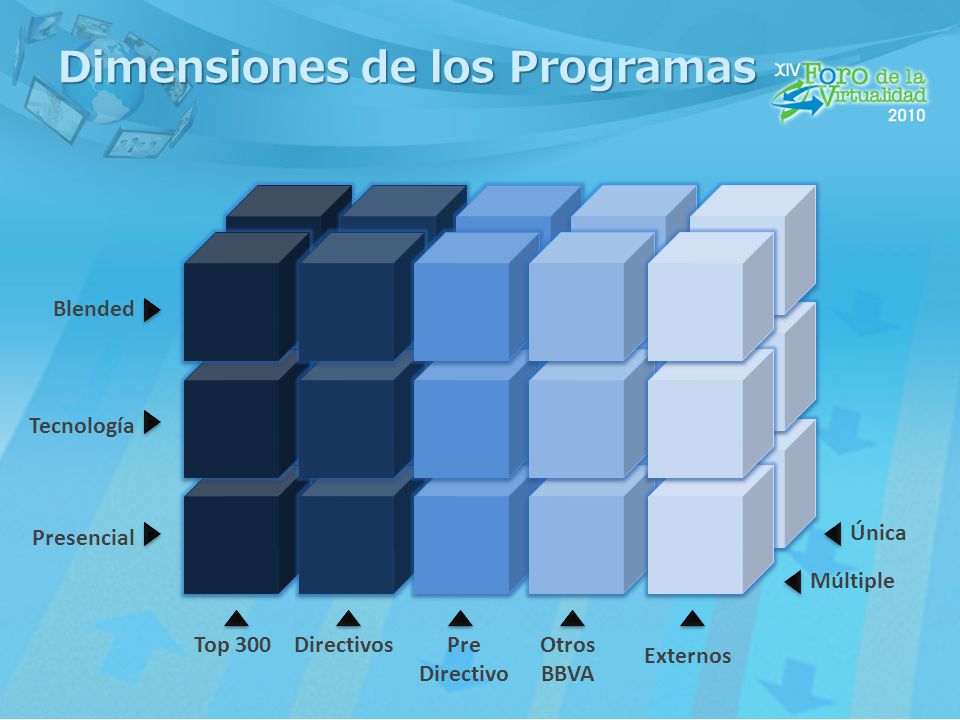 Dimensiones de los Programas

XIV Foro de la Virtualidad 2010

Blended

Tecnología

Presencial

Única

Múltiple

Top 300

Directivos

Pre Directivo

Otros BBVA

Externos